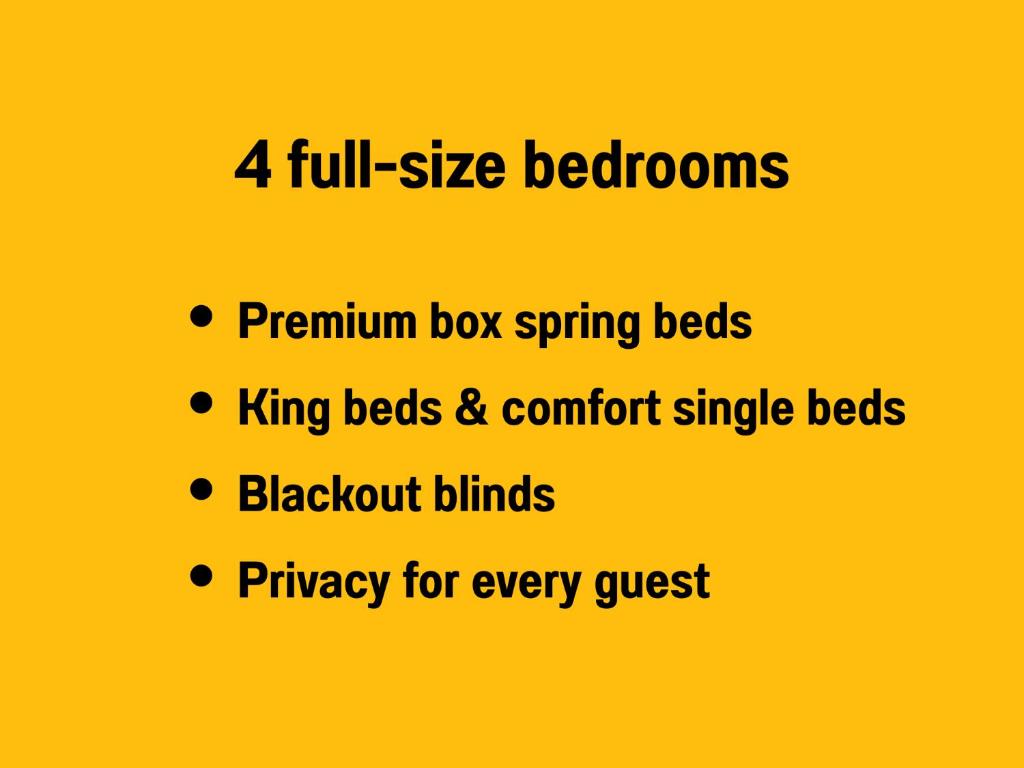 4 full-size bedrooms

• Premium box spring beds
• King beds & comfort single beds
• Blackout blinds
• Privacy for every guest